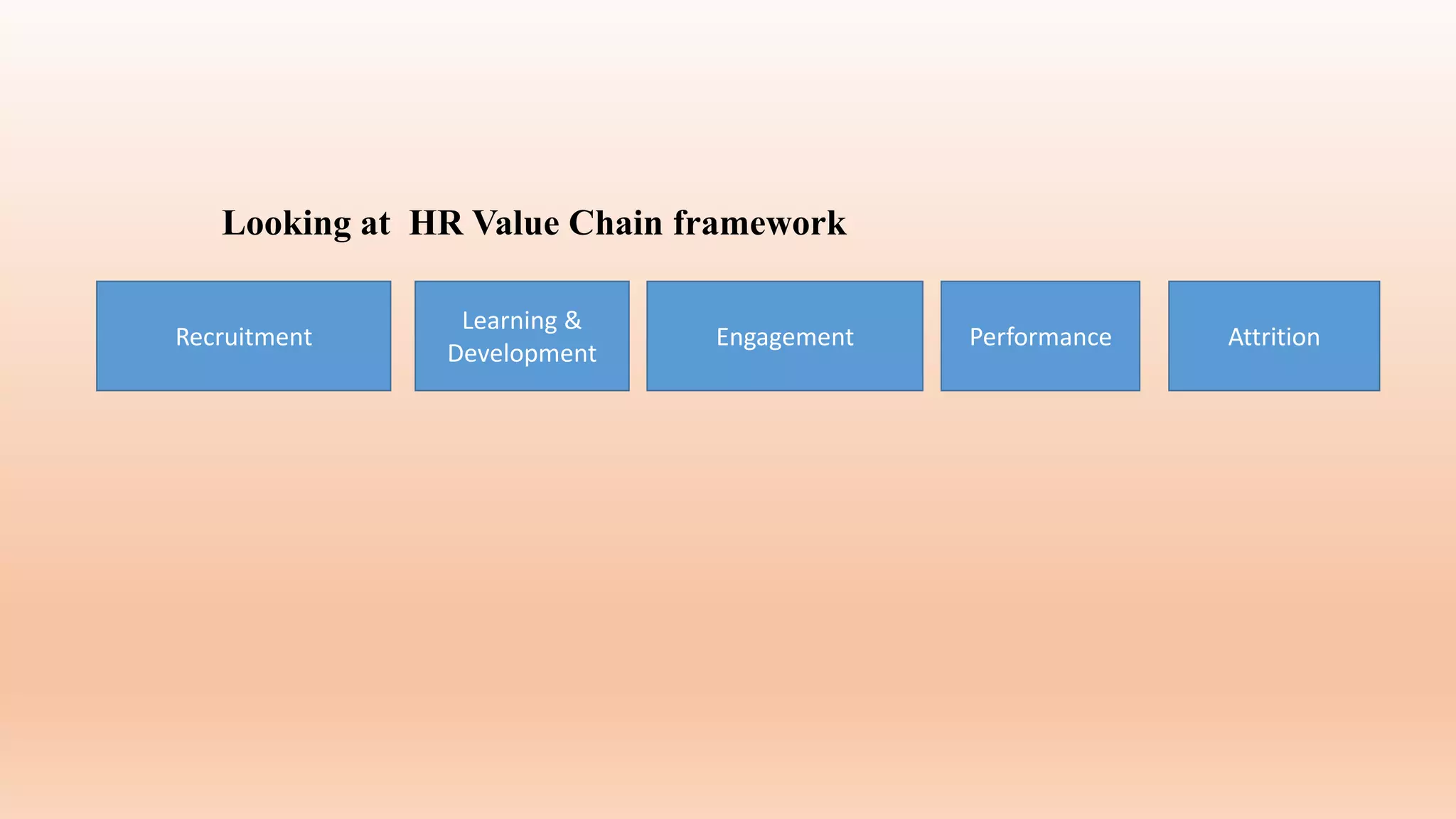 Looking at  HR Value Chain framework

Recruitment

Learning & Development

Engagement

Performance

Attrition